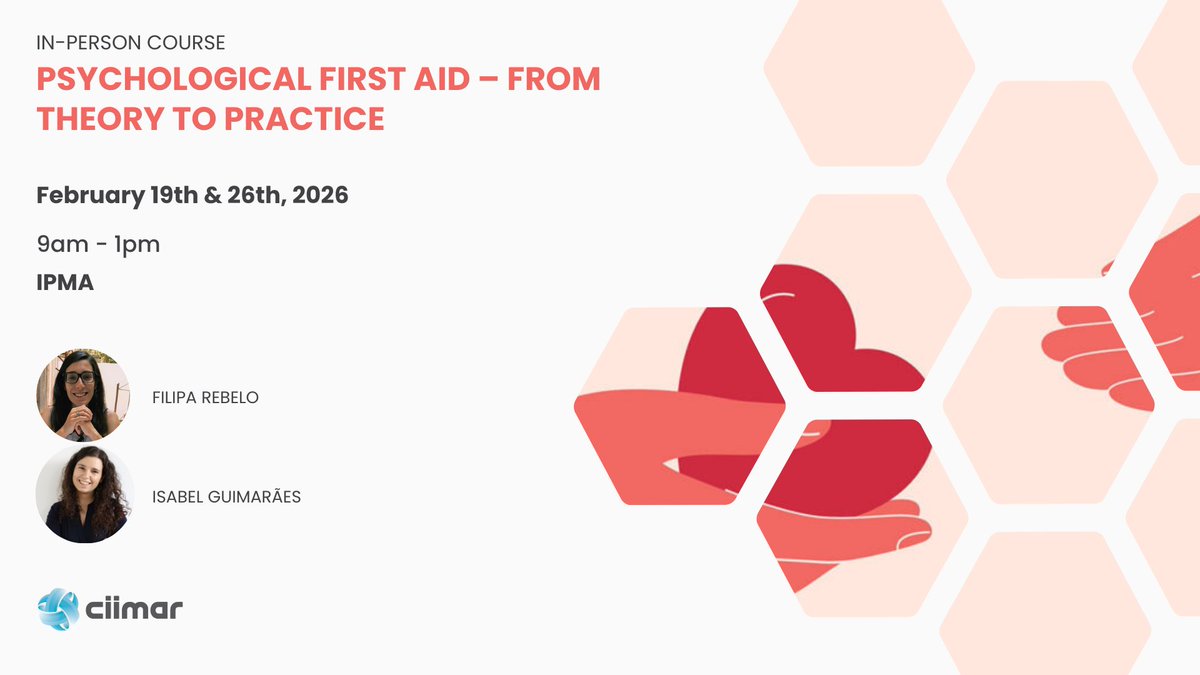 IN-PERSON COURSE
PSYCHOLOGICAL FIRST AID – FROM THEORY TO PRACTICE

February 19th & 26th, 2026

9am - 1pm

IPMA

FILIPA REBELO

ISABEL GUIMARÃES

ciimar